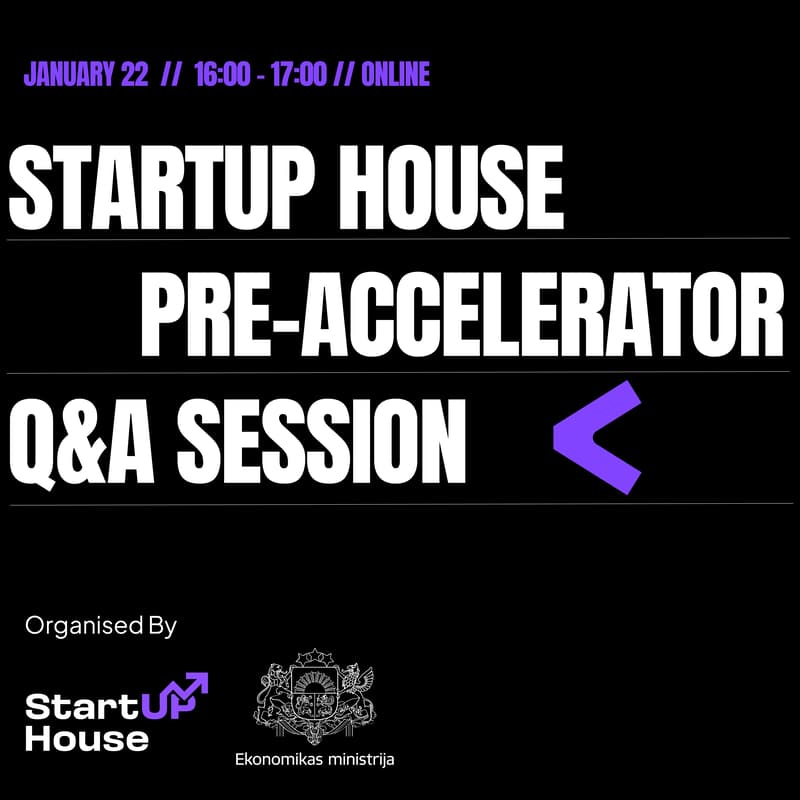 JANUARY 22 // 16:00 - 17:00 // ONLINE

STARTUP HOUSE

PRE-ACCELERATOR

Q&A SESSION

Organised By

StartUP House

Ekonomikas ministrija